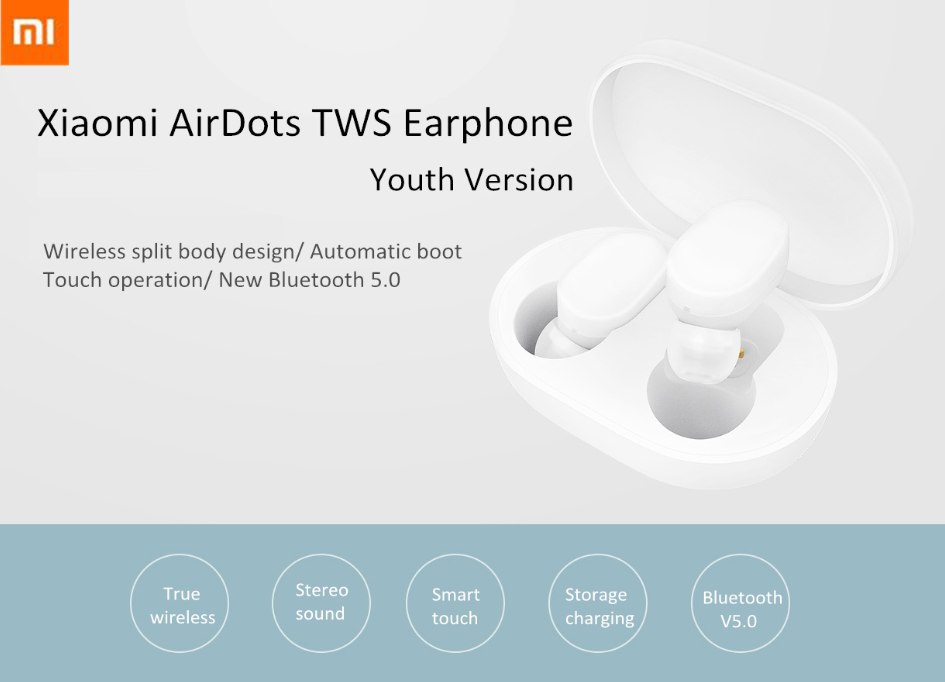 MI

Xiaomi AirDots TWS Earphone

Youth Version

Wireless split body design/ Automatic boot
Touch operation/ New Bluetooth 5.0

True wireless

Stereo sound

Smart touch

Storage charging

Bluetooth V5.0